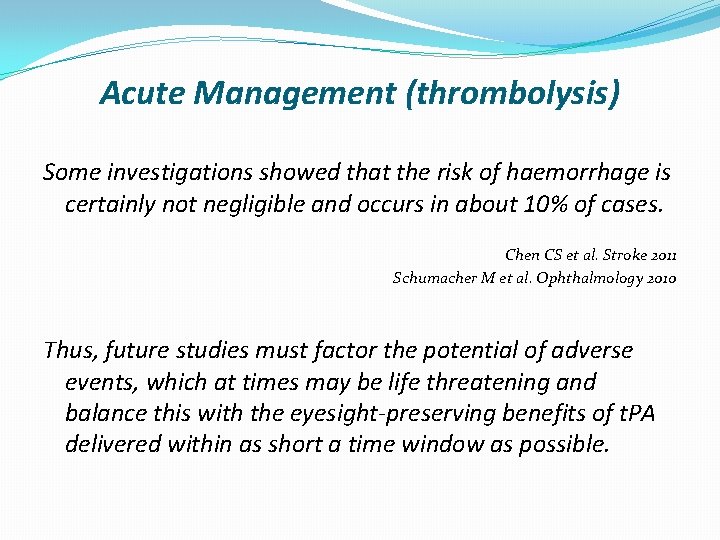 Acute Management (thrombolysis)

Some investigations showed that the risk of haemorrhage is certainly not negligible and occurs in about 10% of cases.

Chen CS et al. Stroke 2011
Schumacher M et al. Ophthalmology 2010

Thus, future studies must factor the potential of adverse events, which at times may be life threatening and balance this with the eyesight-preserving benefits of tPA delivered within as short a time window as possible.